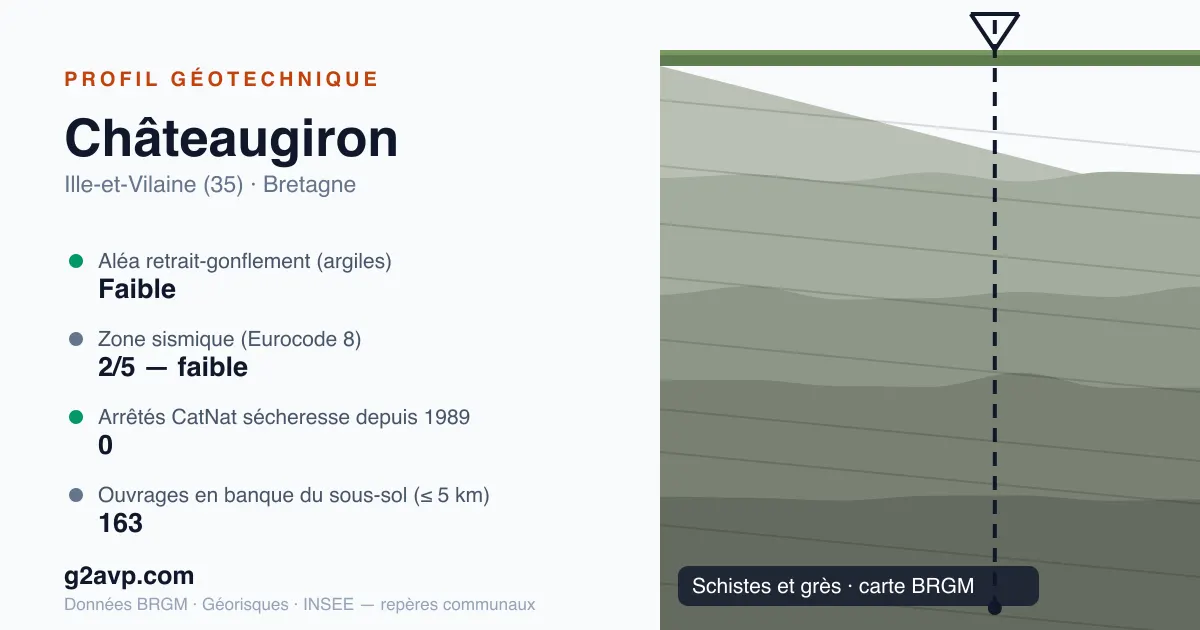 PROFIL GÉOTECHNIQUE

Châteaugiron

Ille-et-Vilaine (35) · Bretagne

Aléa retrait-gonflement (argiles)
Faible

Zone sismique (Eurocode 8)
2/5 — faible

Arrêtés CatNat sécheresse depuis 1989
0

Ouvrages en banque du sous-sol (≤ 5 km)
163

g2avp.com

Données BRGM · Géorisques · INSEE — repères communaux

Schistes et grès · carte BRGM